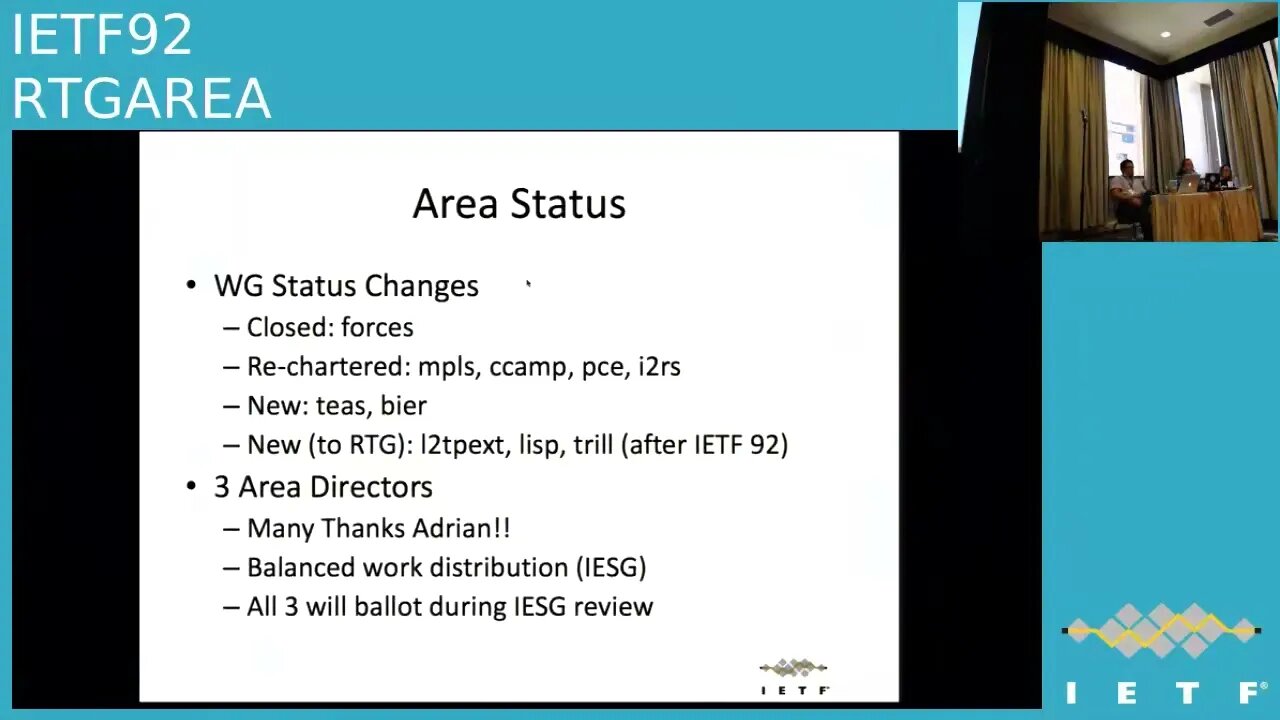 IETF92
RTGAREA

Area Status

• WG Status Changes
– Closed: forces
– Re-chartered: mpls, ccamp, pce, i2rs
– New: teas, bier
– New (to RTG): l2tpext, lisp, trill (after IETF 92)
• 3 Area Directors
– Many Thanks Adrian!!
– Balanced work distribution (IESG)
– All 3 will ballot during IESG review

IETF

IETF